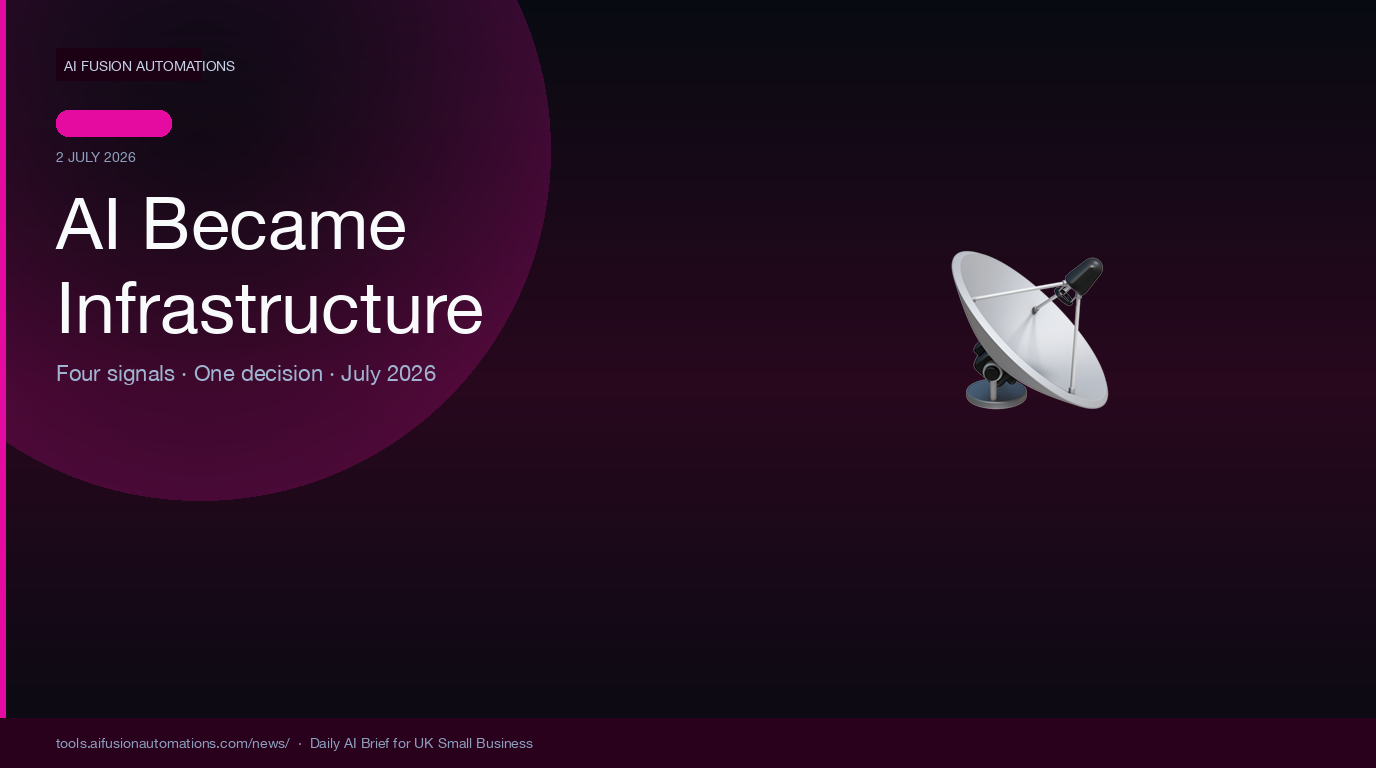 AI FUSION AUTOMATIONS

2 JULY 2026

AI Became Infrastructure

Four signals · One decision · July 2026

tools.aifusionautomations.com/news/ · Daily AI Brief for UK Small Business